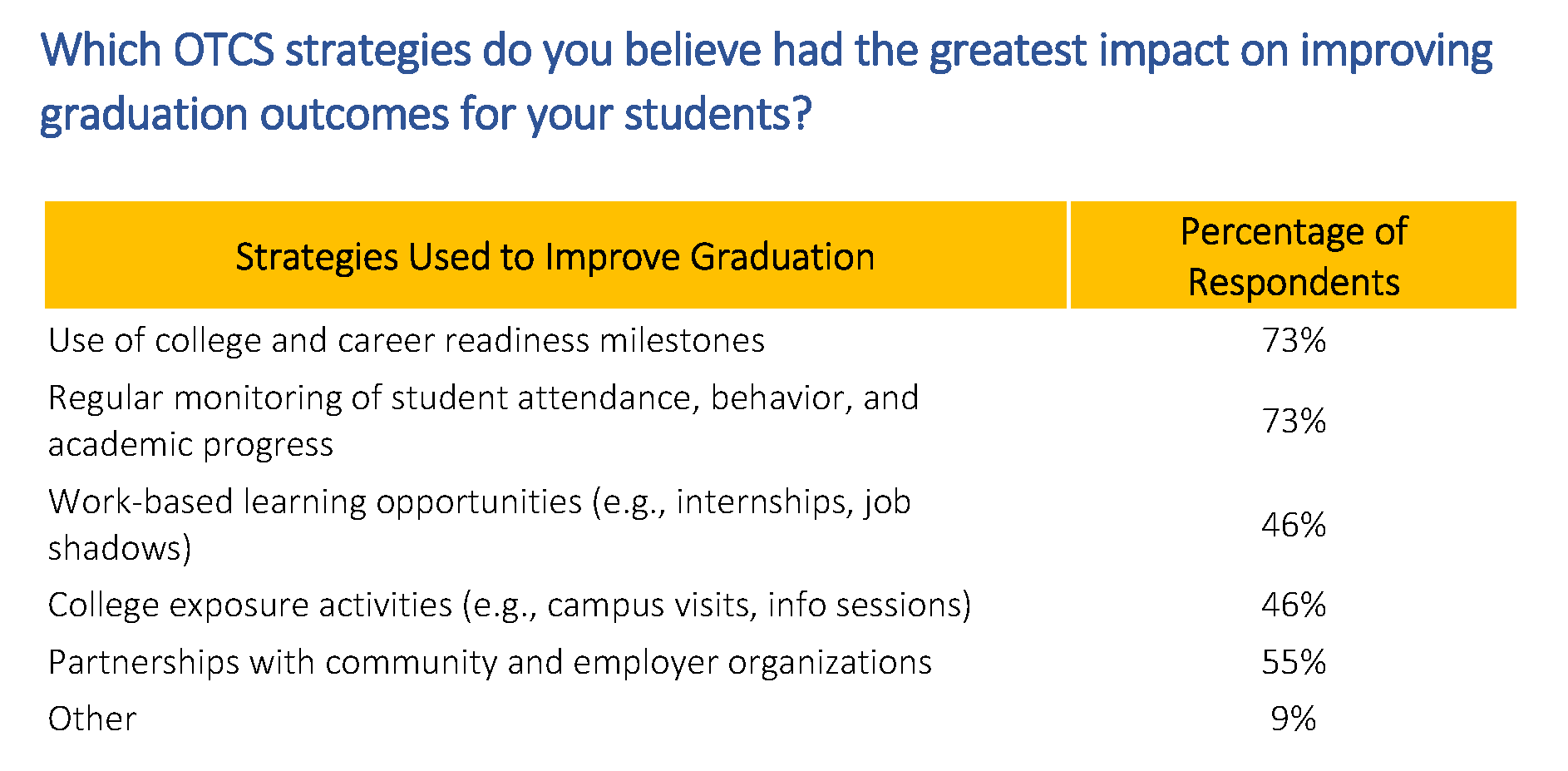 Which OTCS strategies do you believe had the greatest impact on improving graduation outcomes for your students?

| Strategies Used to Improve Graduation | Percentage of Respondents |
|---|---|
| Use of college and career readiness milestones | 73% |
| Regular monitoring of student attendance, behavior, and academic progress | 73% |
| Work-based learning opportunities (e.g., internships, job shadows) | 46% |
| College exposure activities (e.g., campus visits, info sessions) | 46% |
| Partnerships with community and employer organizations | 55% |
| Other | 9% |